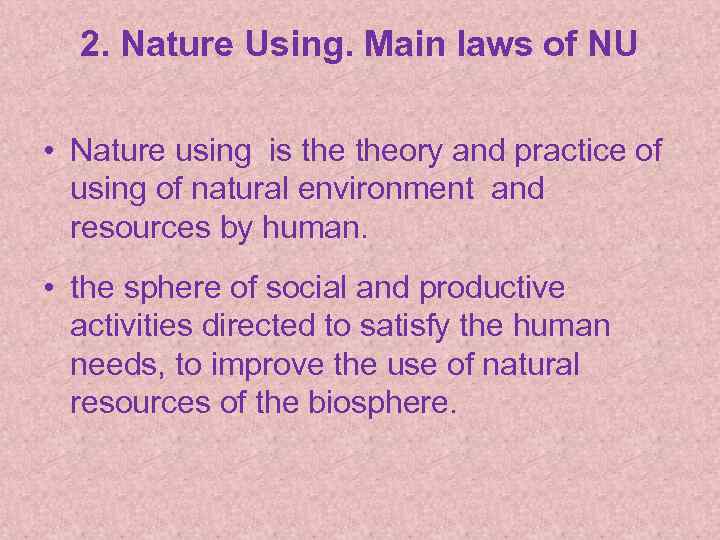 2. Nature Using. Main laws of NU

• Nature using is the theory and practice of using of natural environment and resources by human.

• the sphere of social and productive activities directed to satisfy the human needs, to improve the use of natural resources of the biosphere.